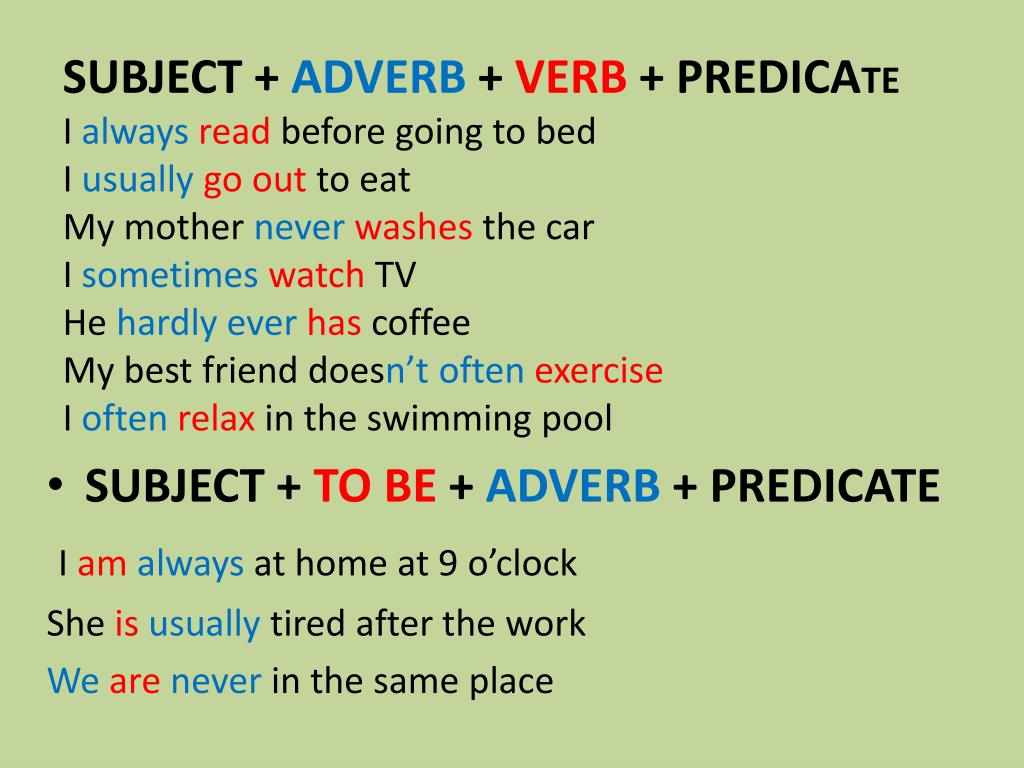 SUBJECT + ADVERB + VERB + PREDICATE

I always read before going to bed
I usually go out to eat
My mother never washes the car
I sometimes watch TV
He hardly ever has coffee
My best friend doesn’t often exercise
I often relax in the swimming pool

• SUBJECT + TO BE + ADVERB + PREDICATE

I am always at home at 9 o’clock
She is usually tired after the work
We are never in the same place